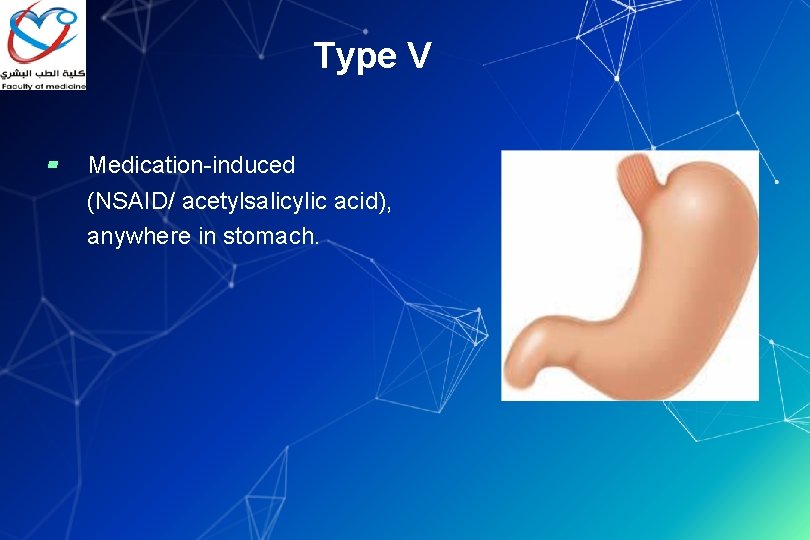 كلية الطب البشري
Faculty of medicine

Type V

Medication-induced (NSAID/ acetylsalicylic acid), anywhere in stomach.